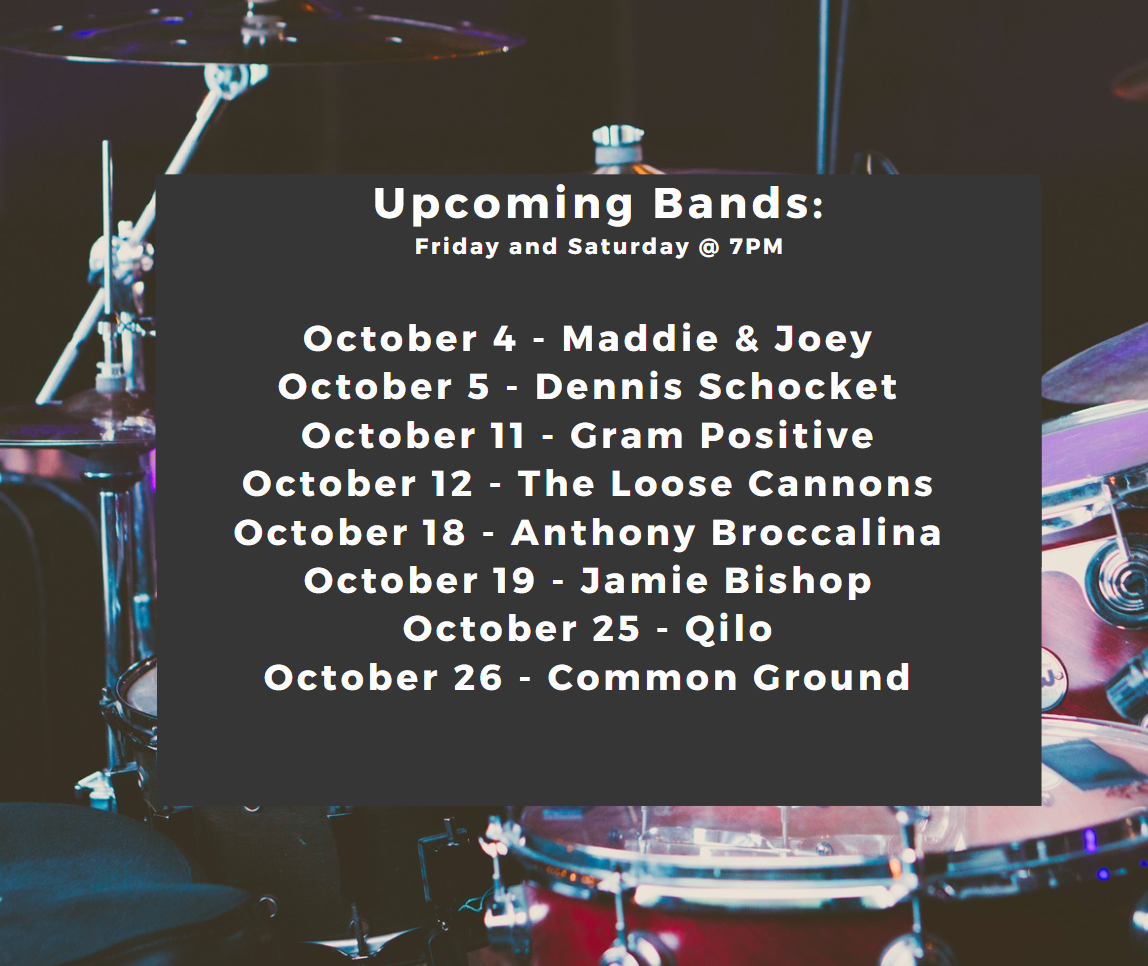 Upcoming Bands:
Friday and Saturday @ 7PM

October 4 - Maddie & Joey
October 5 - Dennis Schocket
October 11 - Gram Positive
October 12 - The Loose Cannons
October 18 - Anthony Broccalina
October 19 - Jamie Bishop
October 25 - Qilo
October 26 - Common Ground